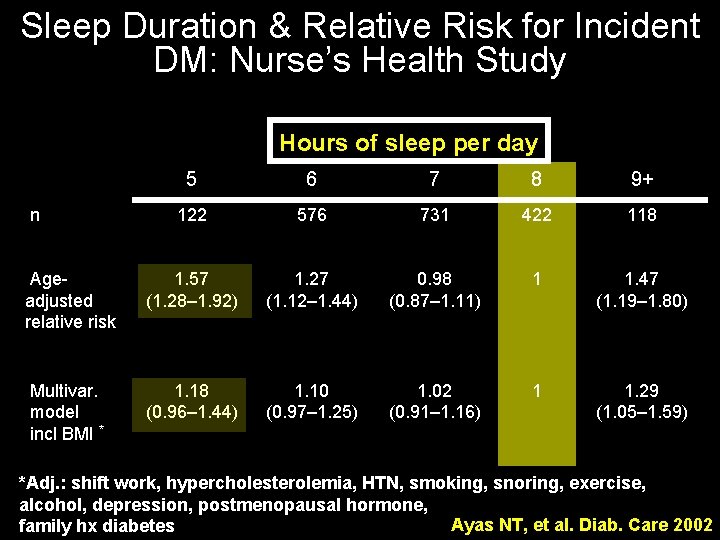 Sleep Duration & Relative Risk for Incident DM: Nurse's Health Study

Hours of sleep per day

| | 5 | 6 | 7 | 8 | 9+ |
|---|---|---|---|---|---|
| n | 122 | 576 | 731 | 422 | 118 |
| Age-adjusted relative risk | 1.57 (1.28–1.92) | 1.27 (1.12–1.44) | 0.98 (0.87–1.11) | 1 | 1.47 (1.19–1.80) |
| Multivar. model incl BMI * | 1.18 (0.96–1.44) | 1.10 (0.97–1.25) | 1.02 (0.91–1.16) | 1 | 1.29 (1.05–1.59) |

*Adj.: shift work, hypercholesterolemia, HTN, smoking, snoring, exercise, alcohol, depression, postmenopausal hormone, family hx diabetes

Ayas NT, et al. Diab. Care 2002